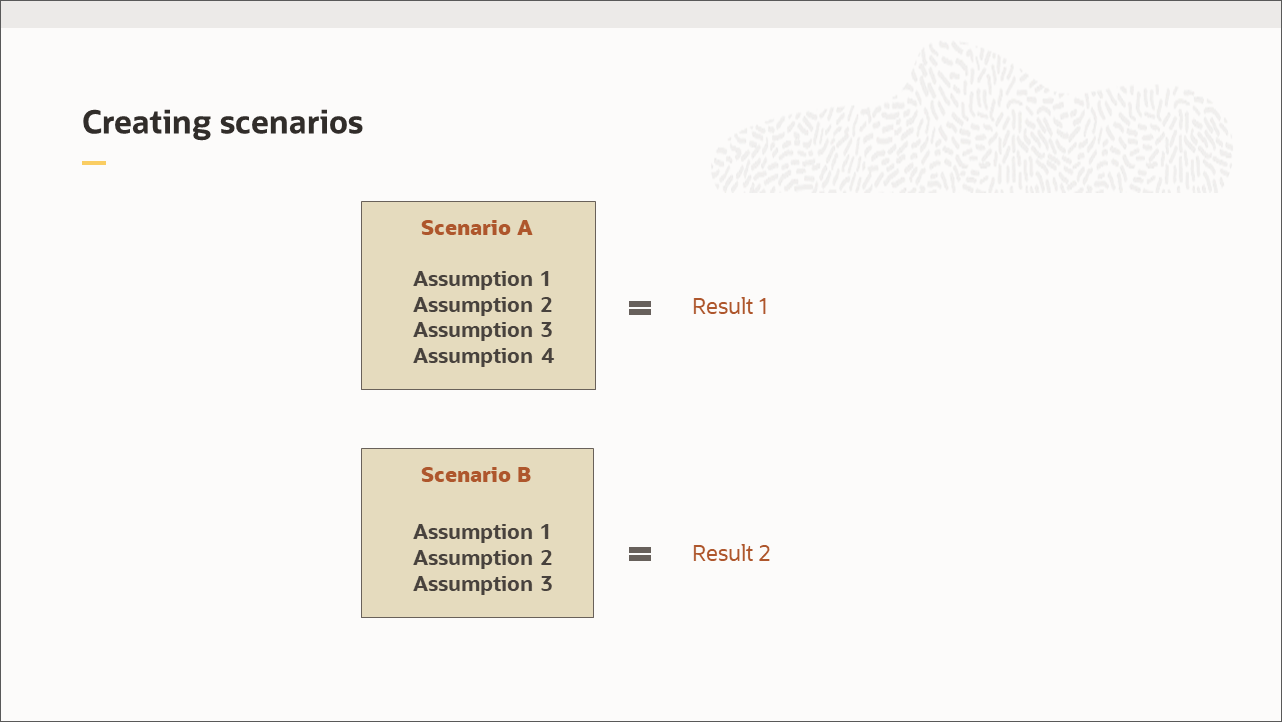 Creating scenarios

Scenario A

Assumption 1
Assumption 2
Assumption 3
Assumption 4

= Result 1

Scenario B

Assumption 1
Assumption 2
Assumption 3

= Result 2